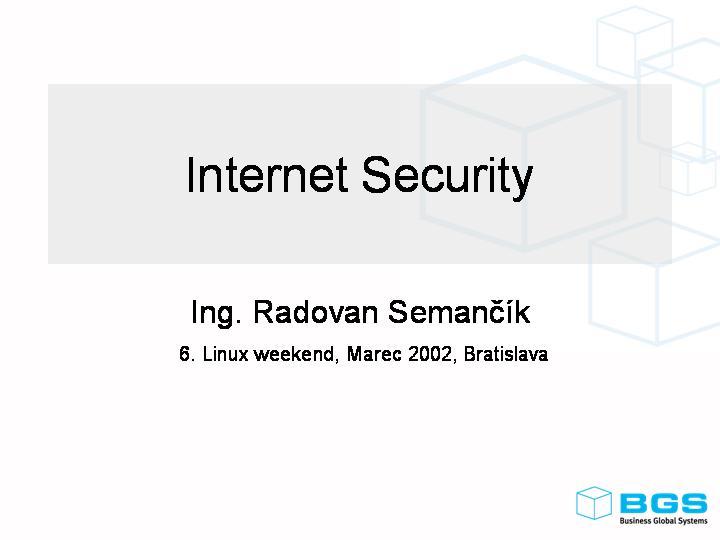 Internet Security

Ing. Radovan Semančík

6. Linux weekend, Marec 2002, Bratislava

BGS
Business Global Systems